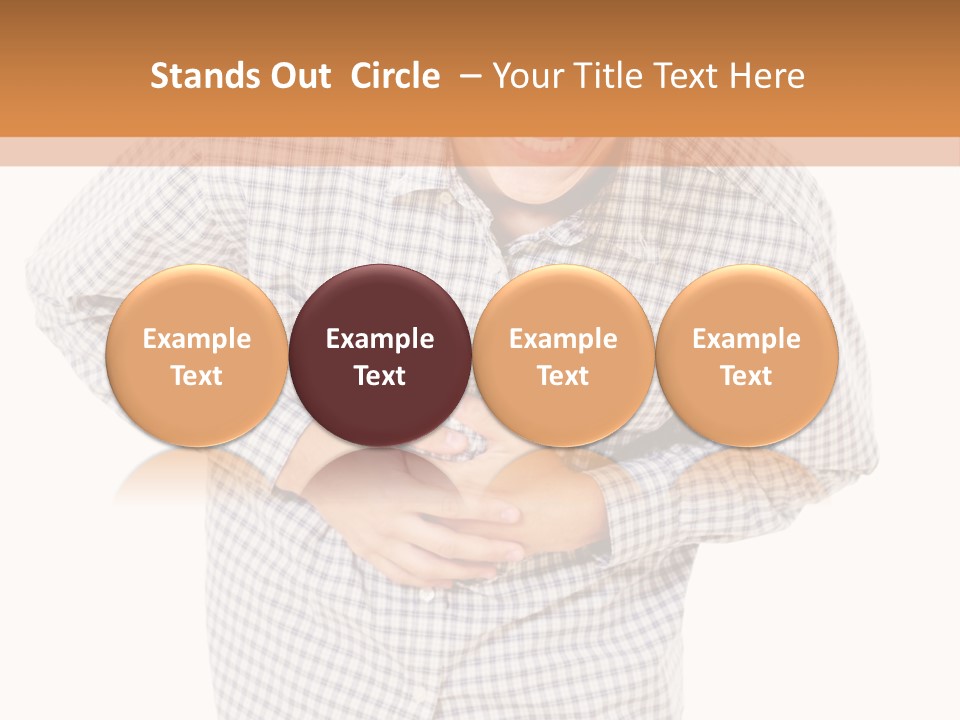 Stands Out Circle – Your Title Text Here

Example Text

Example Text

Example Text

Example Text